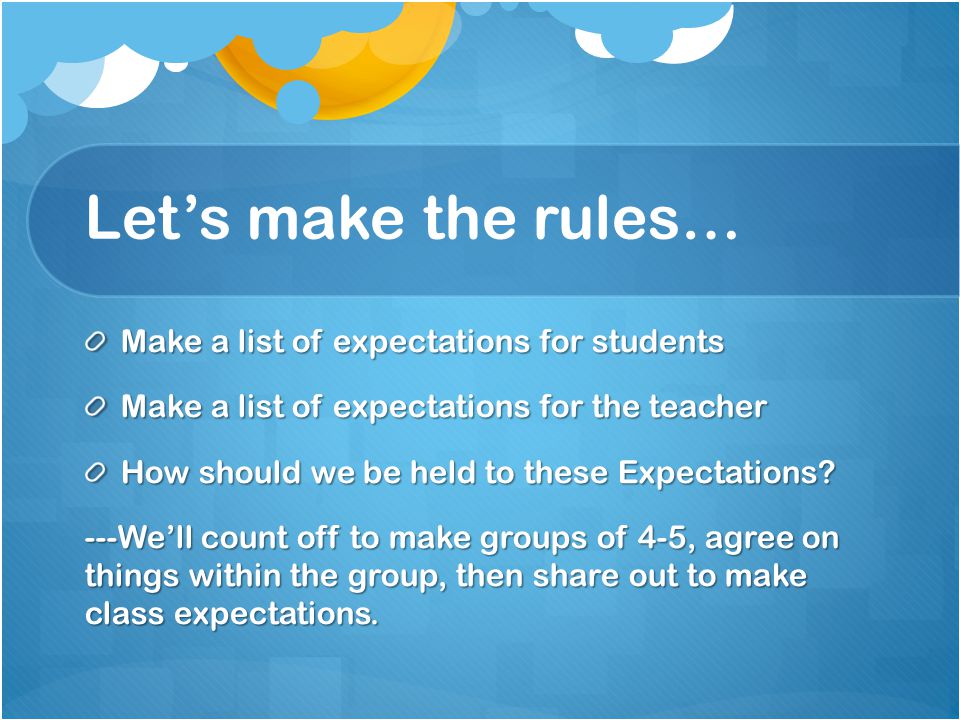 Let’s make the rules…

Make a list of expectations for students

Make a list of expectations for the teacher

How should we be held to these Expectations?

---We’ll count off to make groups of 4-5, agree on things within the group, then share out to make class expectations.